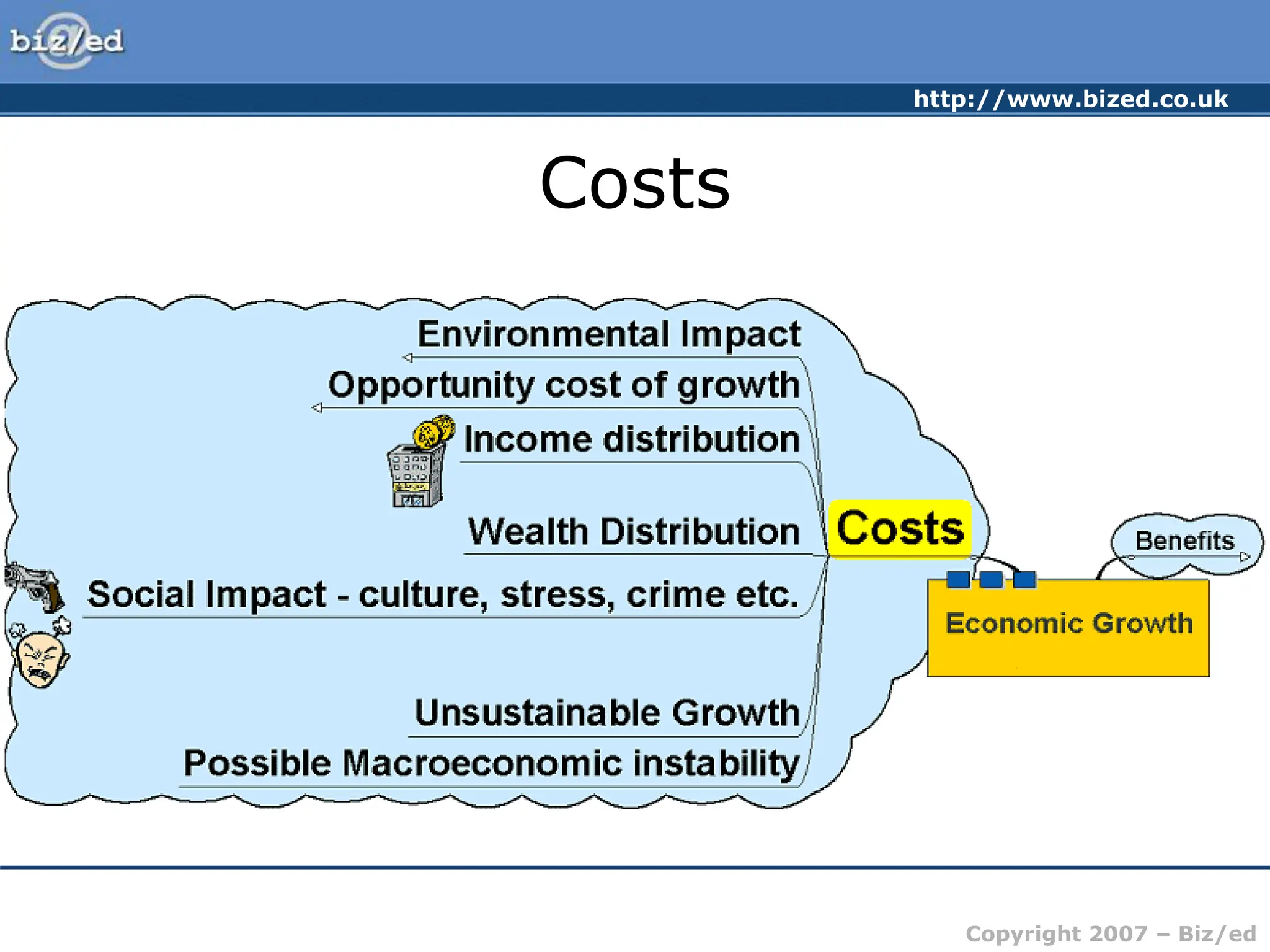 biz/ed

http://www.bized.co.uk

Costs

Environmental Impact

Opportunity cost of growth

Income distribution

Wealth Distribution

Social Impact - culture, stress, crime etc.

Unsustainable Growth

Possible Macroeconomic instability

Costs

Benefits

Economic Growth

Copyright 2007 – Biz/ed